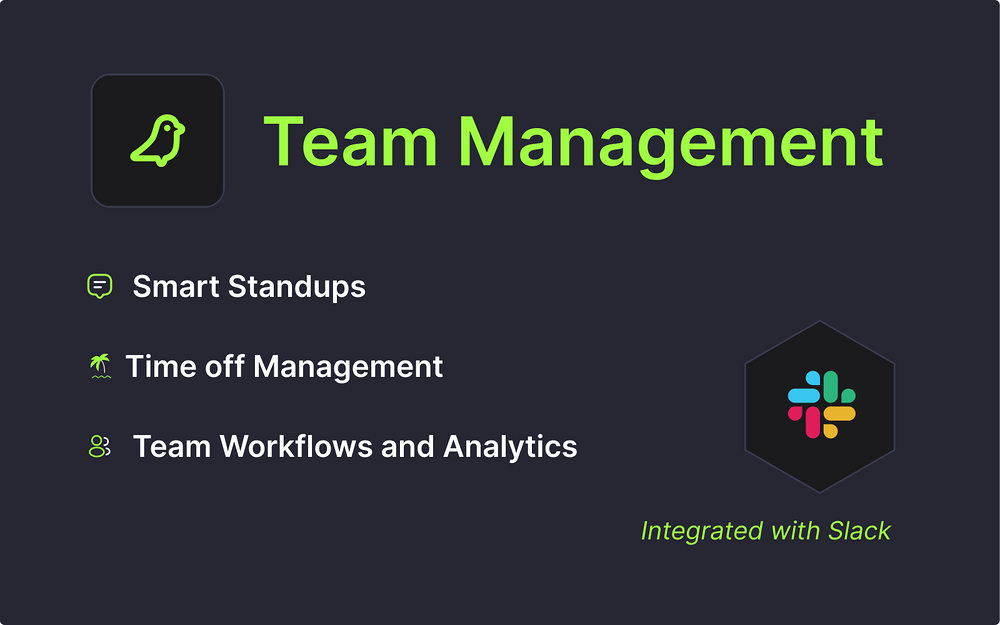 Team Management

Smart Standups

Time off Management

Team Workflows and Analytics

Integrated with Slack